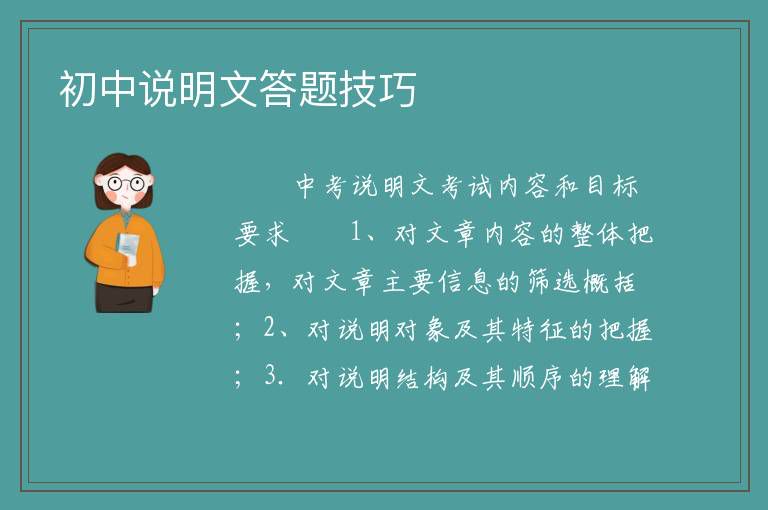 初中说明文答题技巧

中考说明文考试内容和目标要求　　1、对文章内容的整体把握，对文章主要信息的筛选概括；2、对说明对象及其特征的把握；3. 对说明结构及其顺序的理解